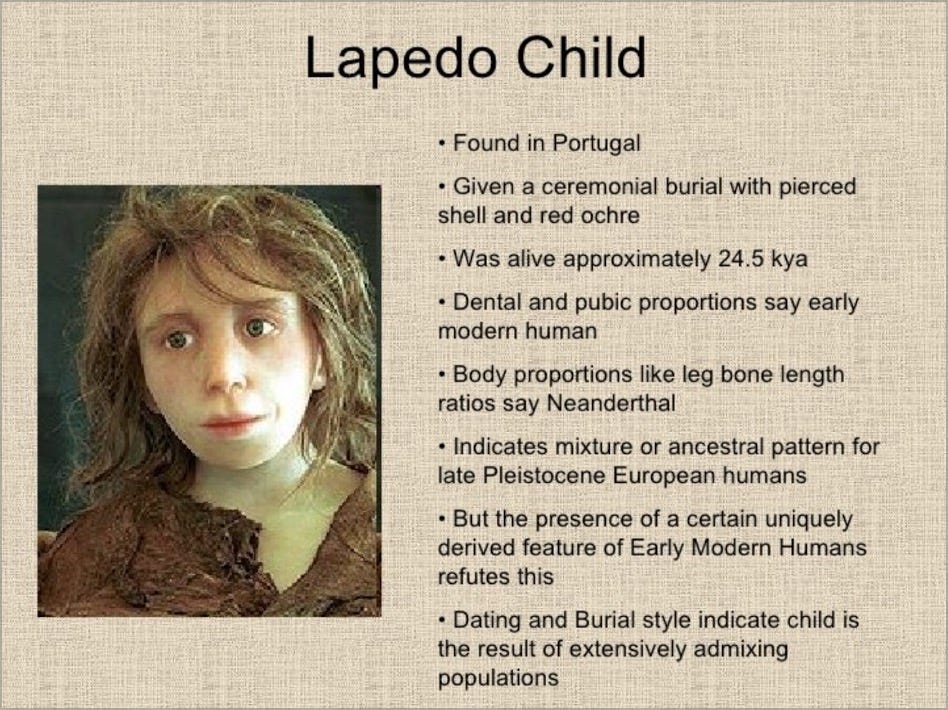 Lapedo Child

• Found in Portugal

• Given a ceremonial burial with pierced shell and red ochre

• Was alive approximately 24.5 kya

• Dental and pubic proportions say early modern human

• Body proportions like leg bone length ratios say Neanderthal

• Indicates mixture or ancestral pattern for late Pleistocene European humans

• But the presence of a certain uniquely derived feature of Early Modern Humans refutes this

• Dating and Burial style indicate child is the result of extensively admixing populations